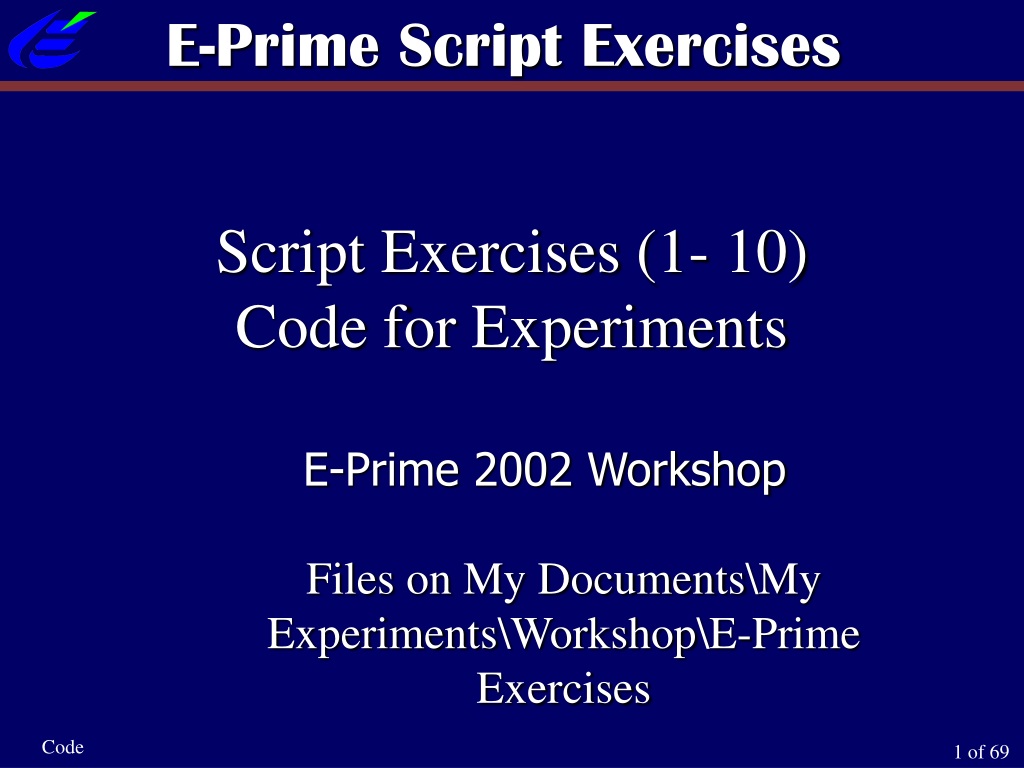 E-Prime Script Exercises

Script Exercises (1- 10)
Code for Experiments

E-Prime 2002 Workshop

Files on My Documents\My Experiments\Workshop\E-Prime Exercises

Code

1 of 69